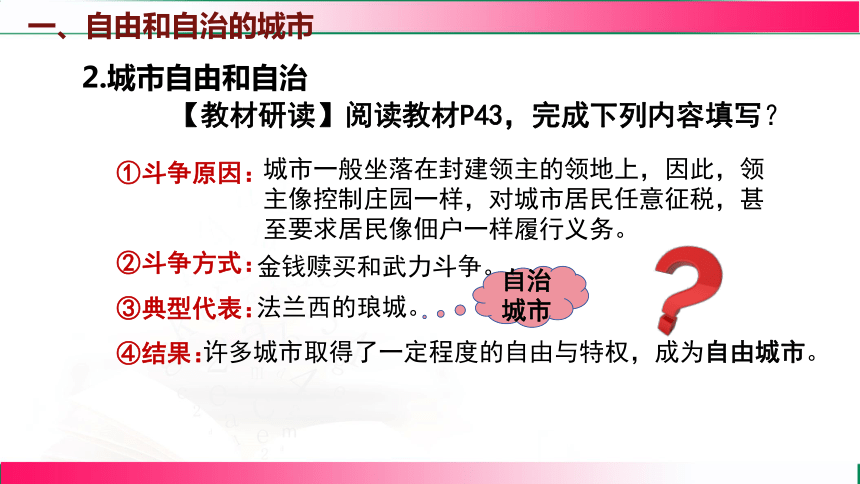 一、自由和自治的城市

2.城市自由和自治

【教材研读】阅读教材P43，完成下列内容填写？

①斗争原因：城市一般坐落在封建领主的领地上，因此，领主像控制庄园一样，对城市居民任意征税，甚至要求居民像佃户一样履行义务。

②斗争方式：金钱赎买和武力斗争。

③典型代表：法兰西的琅城。

自治城市

④结果：许多城市取得了一定程度的自由与特权，成为自由城市。